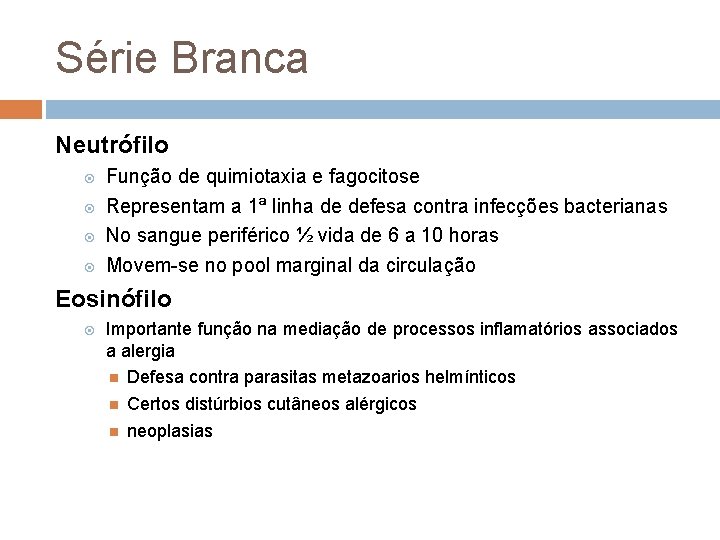 Série Branca

Neutrófilo

Função de quimiotaxia e fagocitose

Representam a 1ª linha de defesa contra infecções bacterianas

No sangue periférico ½ vida de 6 a 10 horas

Movem-se no pool marginal da circulação

Eosinófilo

Importante função na mediação de processos inflamatórios associados a alergia

Defesa contra parasitas metazoarios helmínticos

Certos distúrbios cutâneos alérgicos

neoplasias